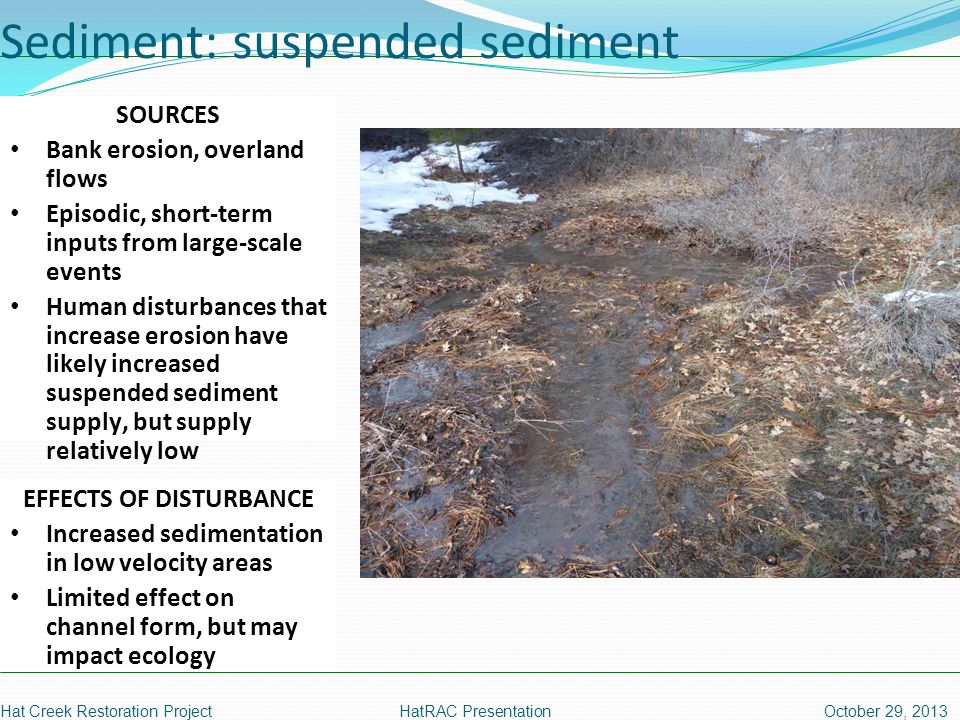 Sediment: suspended sediment

SOURCES
• Bank erosion, overland flows
• Episodic, short-term inputs from large-scale events
• Human disturbances that increase erosion have likely increased suspended sediment supply, but supply relatively low

EFFECTS OF DISTURBANCE
• Increased sedimentation in low velocity areas
• Limited effect on channel form, but may impact ecology

Hat Creek Restoration Project HatRAC Presentation October 29, 2013